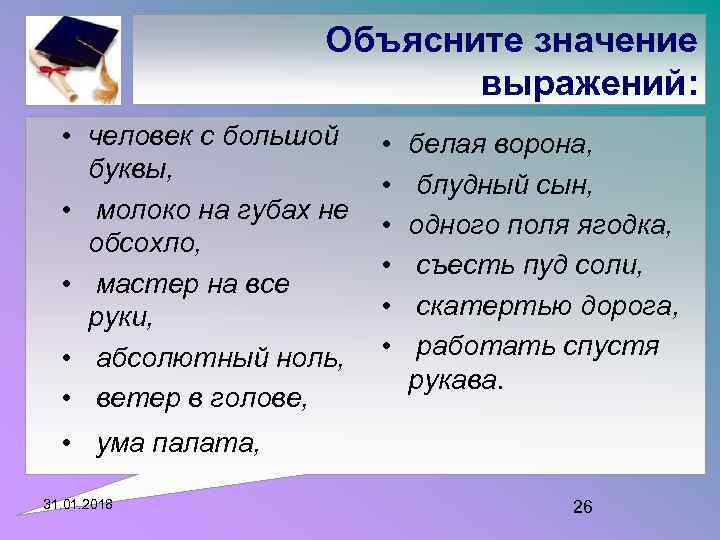 Объясните значение выражений:

• человек с большой буквы,
• молоко на губах не обсохло,
• мастер на все руки,
• абсолютный ноль,
• ветер в голове,
• ума палата,

• белая ворона,
• блудный сын,
• одного поля ягодка,
• съесть пуд соли,
• скатертью дорога,
• работать спустя рукава.

31.01.2018

26